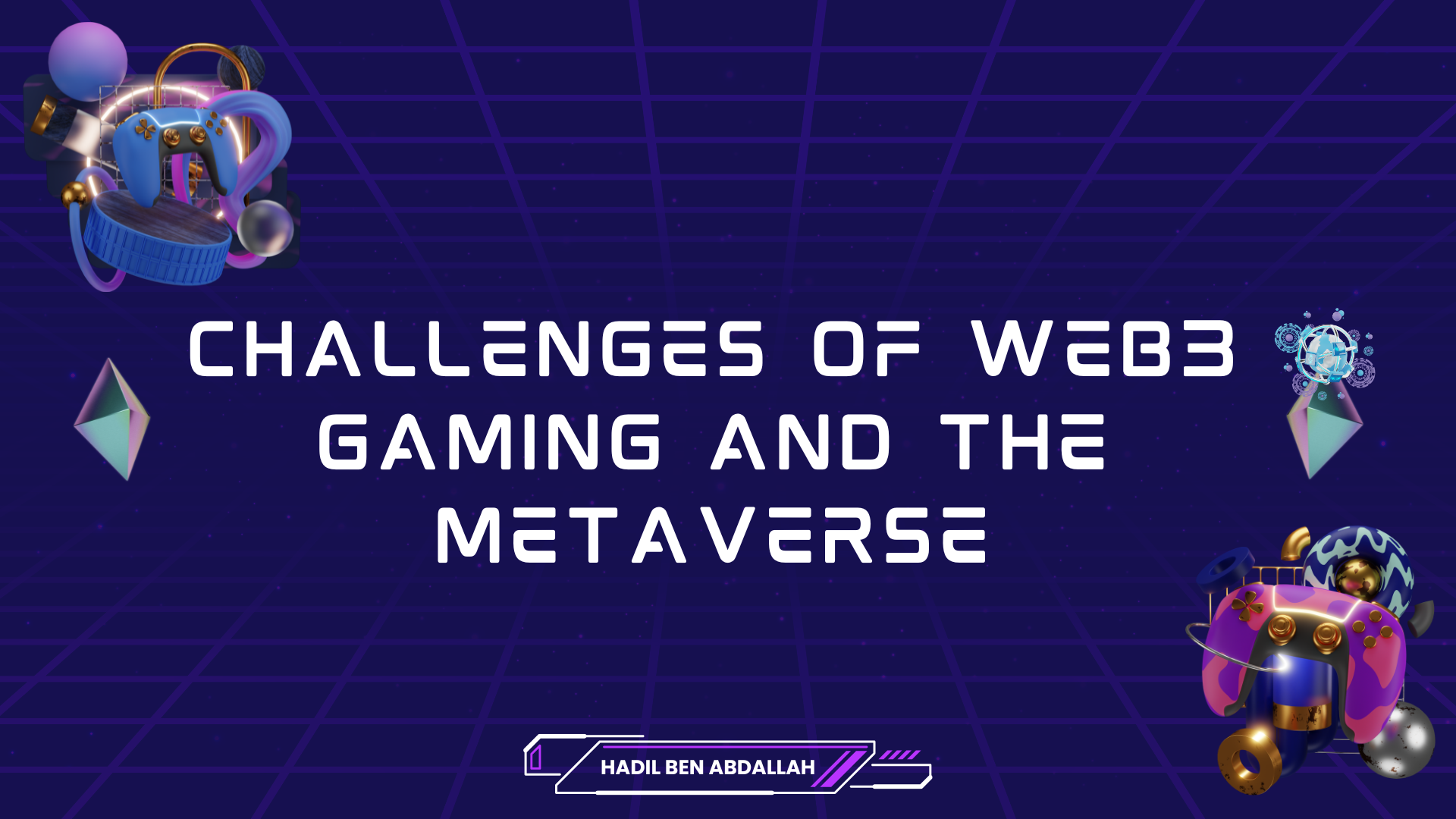 CHALLENGES OF WEB3 GAMING AND THE METAVERSE

HADIL BEN ABDALLAH